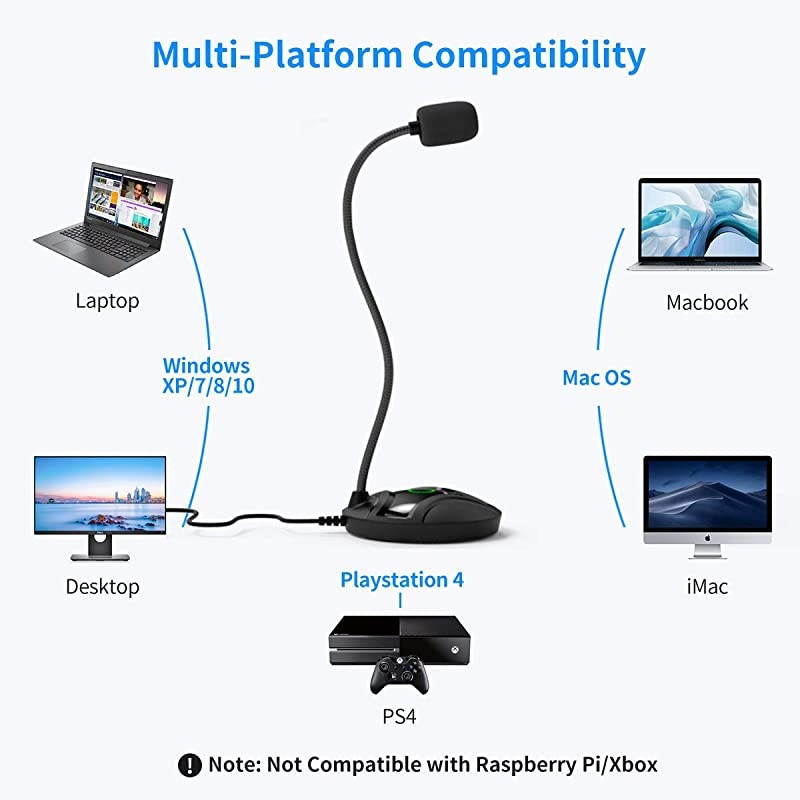 Multi-Platform Compatibility

Laptop

Windows XP/7/8/10

Desktop

Macbook

Mac OS

iMac

Playstation 4

PS4

Note: Not Compatible with Raspberry Pi/Xbox